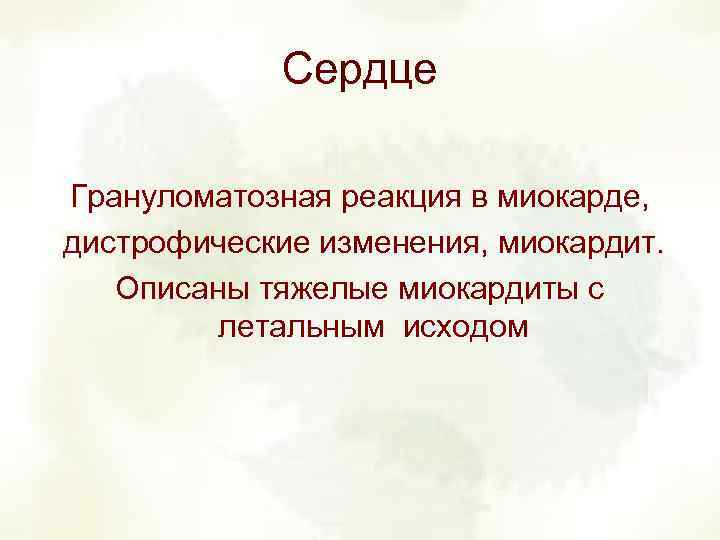 Сердце

Грануломатозная реакция в миокарде, дистрофические изменения, миокардит. Описаны тяжелые миокардиты с летальным исходом